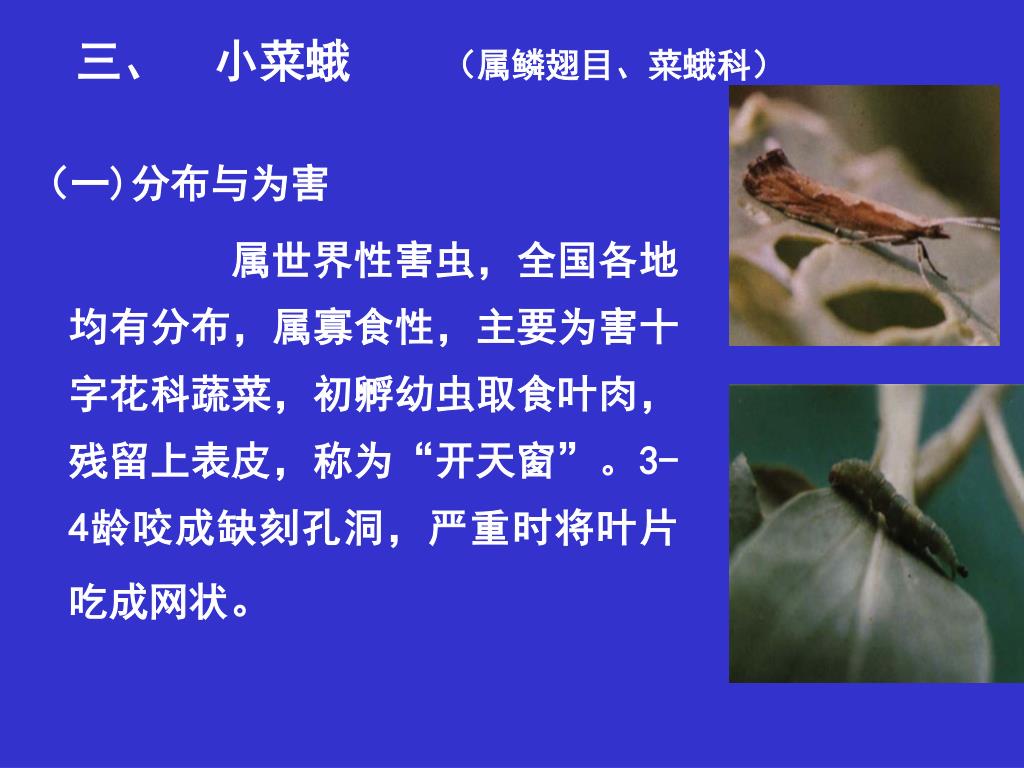 三、 小菜蛾 （属鳞翅目、菜蛾科）

(一)分布与为害

属世界性害虫，全国各地均有分布，属寡食性，主要为害十字花科蔬菜，初孵幼虫取食叶肉，残留上表皮，称为“开天窗”。3-4龄咬成缺刻孔洞，严重时将叶片吃成网状。